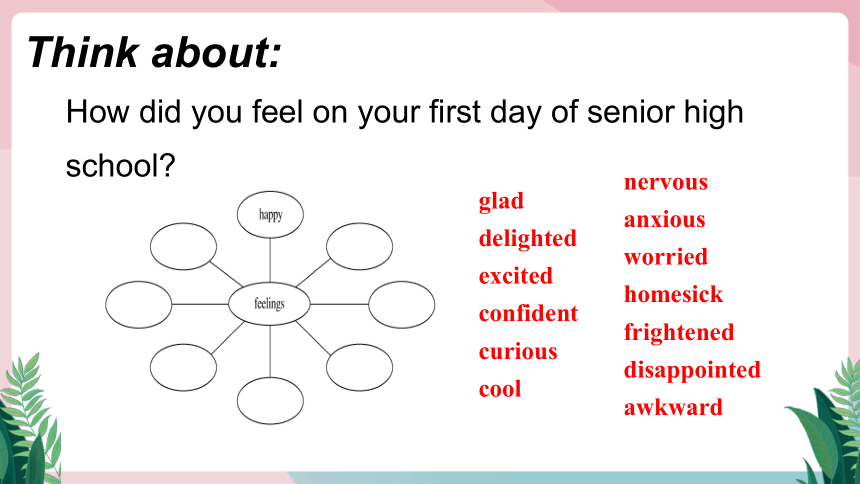 Think about:

How did you feel on your first day of senior high school?

happy

feelings

glad
delighted
excited
confident
curious
cool

nervous
anxious
worried
homesick
frightened
disappointed
awkward